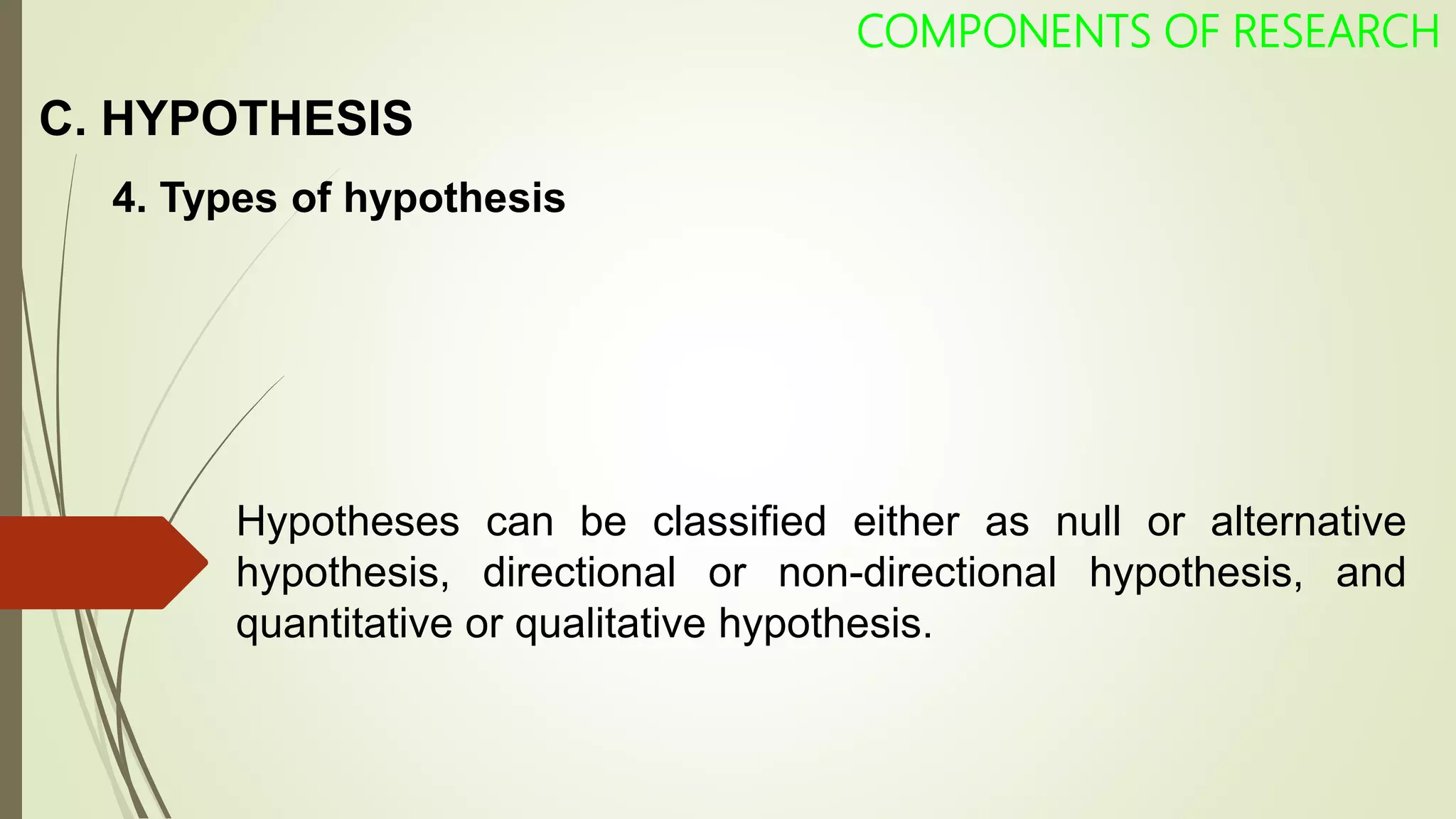 COMPONENTS OF RESEARCH

C. HYPOTHESIS

4. Types of hypothesis

Hypotheses can be classified either as null or alternative hypothesis, directional or non-directional hypothesis, and quantitative or qualitative hypothesis.